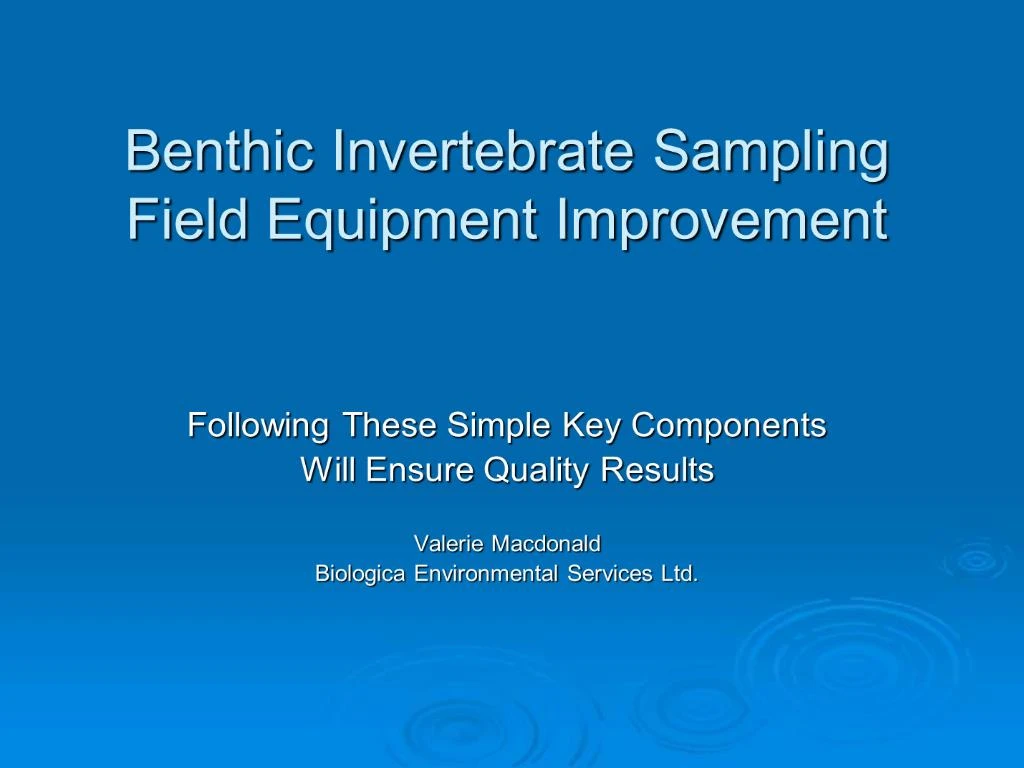 Benthic Invertebrate Sampling Field Equipment Improvement

Following These Simple Key Components Will Ensure Quality Results

Valerie Macdonald
Biologica Environmental Services Ltd.